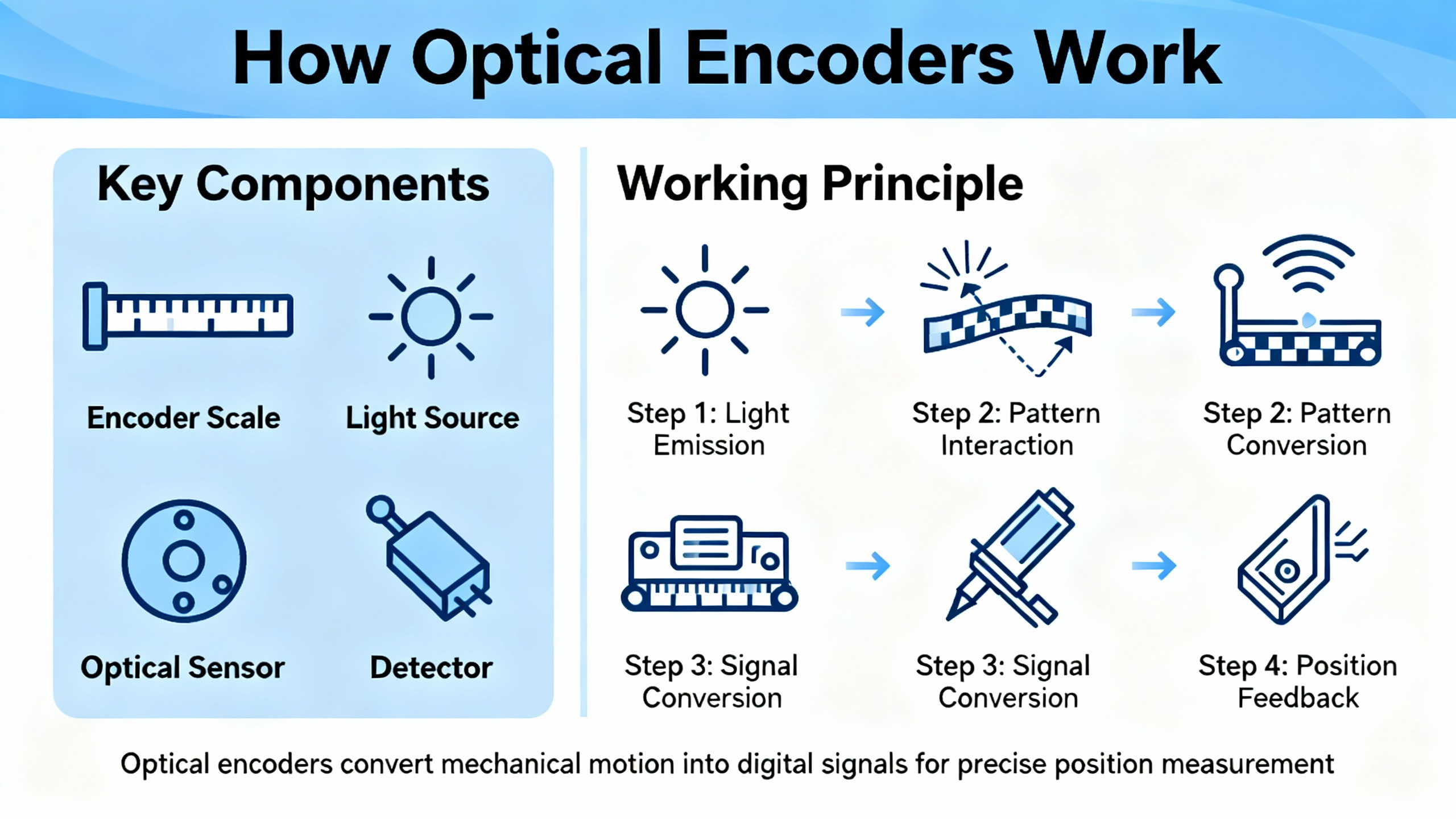 How Optical Encoders Work

Key Components

Encoder Scale

Light Source

Optical Sensor

Detector

Working Principle

Step 1: Light Emission

Step 2: Pattern Interaction

Step 2: Pattern Conversion

Step 3: Signal Conversion

Step 3: Signal Conversion

Step 4: Position Feedback

Optical encoders convert mechanical motion into digital signals for precise position measurement